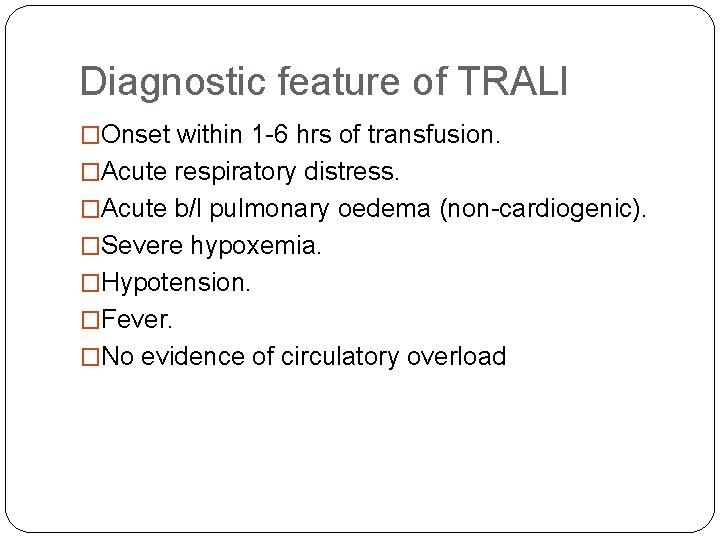 Diagnostic feature of TRALI

□Onset within 1-6 hrs of transfusion.
□Acute respiratory distress.
□Acute b/l pulmonary oedema (non-cardiogenic).
□Severe hypoxemia.
□Hypotension.
□Fever.
□No evidence of circulatory overload